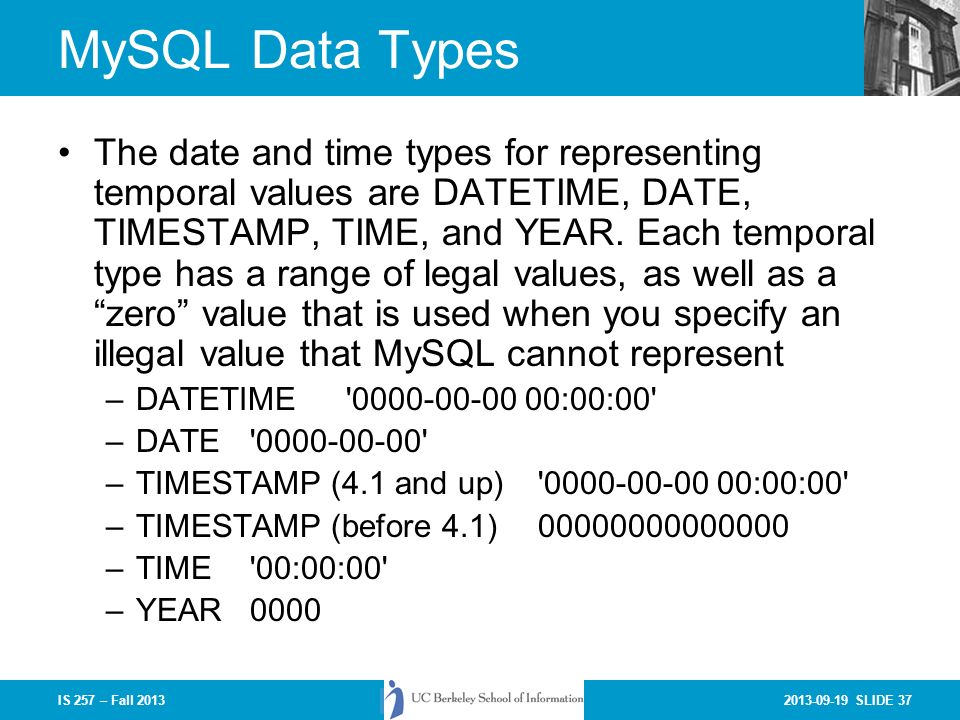 MySQL Data Types

• The date and time types for representing temporal values are DATETIME, DATE, TIMESTAMP, TIME, and YEAR. Each temporal type has a range of legal values, as well as a “zero” value that is used when you specify an illegal value that MySQL cannot represent
– DATETIME '0000-00-00 00:00:00'
– DATE '0000-00-00'
– TIMESTAMP (4.1 and up) '0000-00-00 00:00:00'
– TIMESTAMP (before 4.1) 00000000000000
– TIME '00:00:00'
– YEAR 0000

IS 257 – Fall 2013

UC Berkeley School of Information

2013-09-19 SLIDE 37